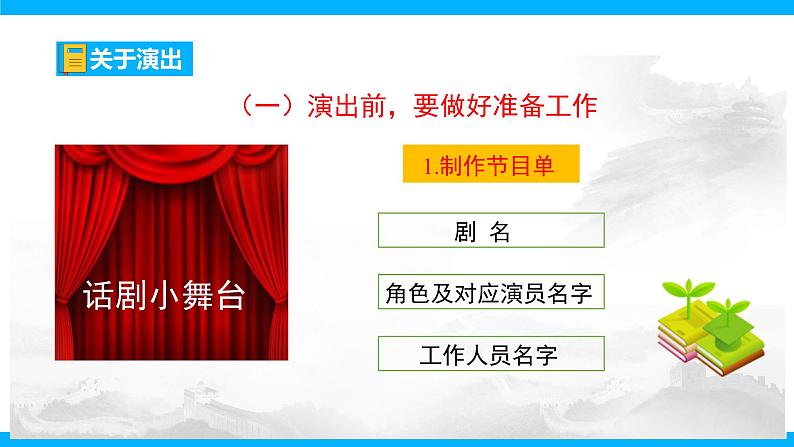 关于演出

（一）演出前，要做好准备工作

话剧小舞台

1.制作节目单

剧 名

角色及对应演员名字

工作人员名字